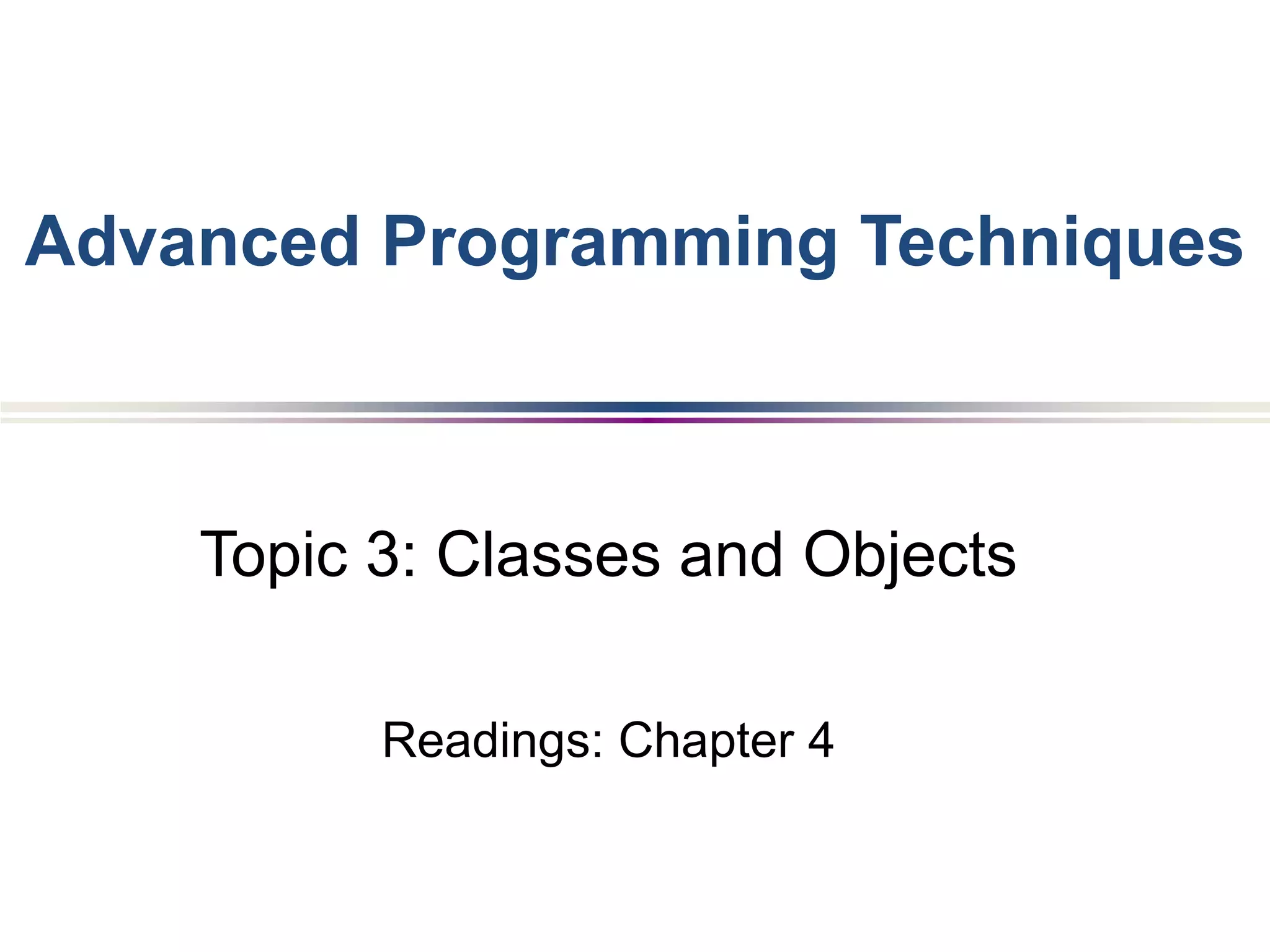 Advanced Programming Techniques

Topic 3: Classes and Objects

Readings: Chapter 4